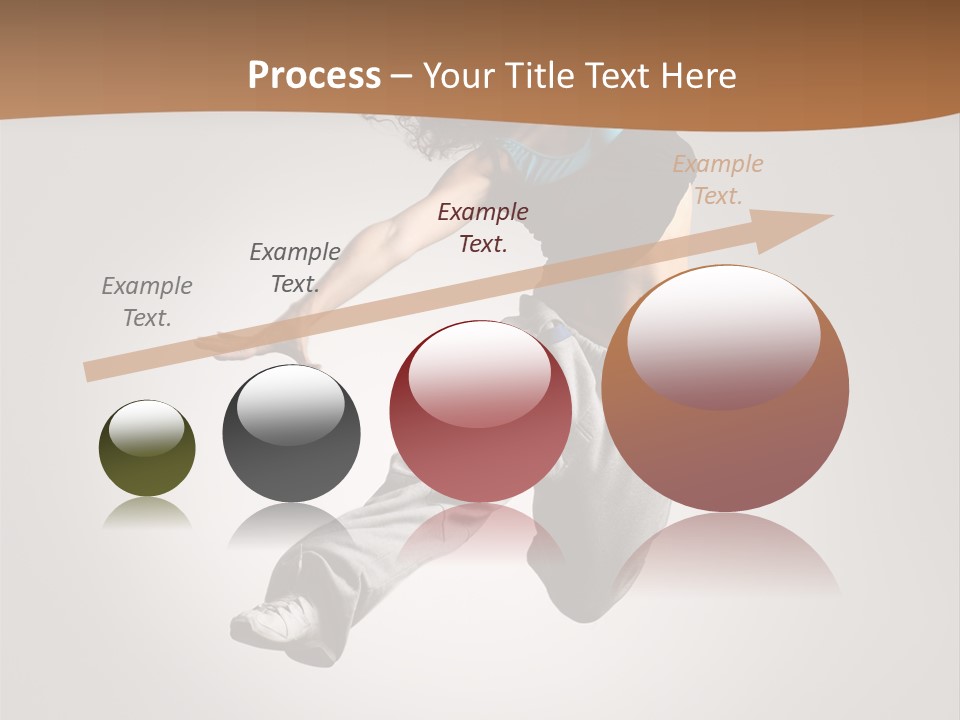 Process – Your Title Text Here

Example Text.

Example Text.

Example Text.

Example Text.